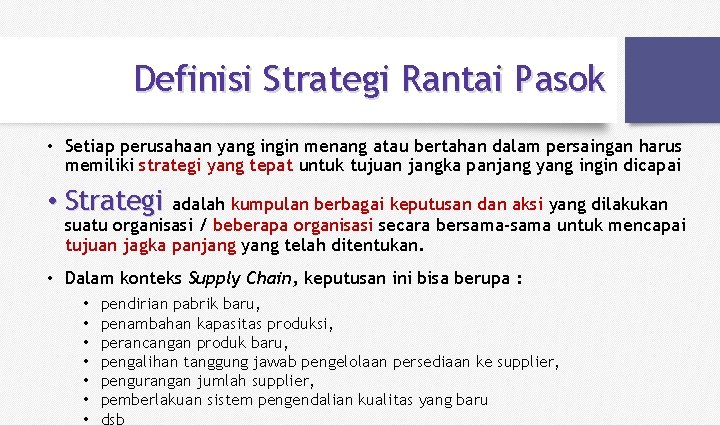 Definisi Strategi Rantai Pasok

• Setiap perusahaan yang ingin menang atau bertahan dalam persaingan harus memiliki strategi yang tepat untuk tujuan jangka panjang yang ingin dicapai

• Strategi adalah kumpulan berbagai keputusan dan aksi yang dilakukan suatu organisasi / beberapa organisasi secara bersama-sama untuk mencapai tujuan jagka panjang yang telah ditentukan.

• Dalam konteks Supply Chain, keputusan ini bisa berupa :
• pendirian pabrik baru,
• penambahan kapasitas produksi,
• perancangan produk baru,
• pengalihan tanggung jawab pengelolaan persediaan ke supplier,
• pengurangan jumlah supplier,
• pemberlakuan sistem pengendalian kualitas yang baru
• dsb